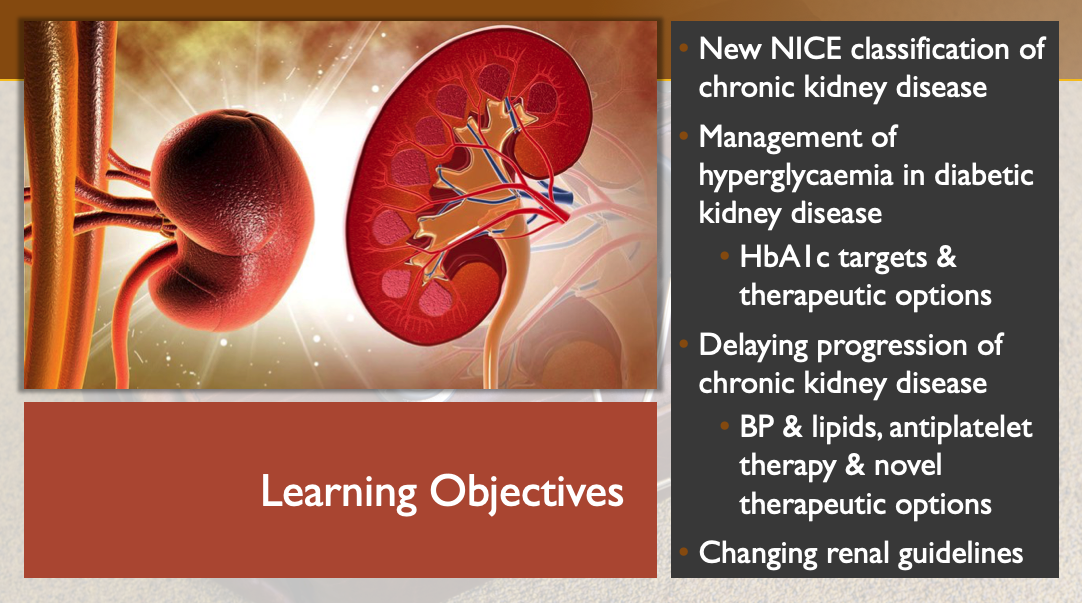 Learning Objectives

• New NICE classification of chronic kidney disease
• Management of hyperglycaemia in diabetic kidney disease
  • HbA1c targets & therapeutic options
• Delaying progression of chronic kidney disease
  • BP & lipids, antiplatelet therapy & novel therapeutic options
• Changing renal guidelines